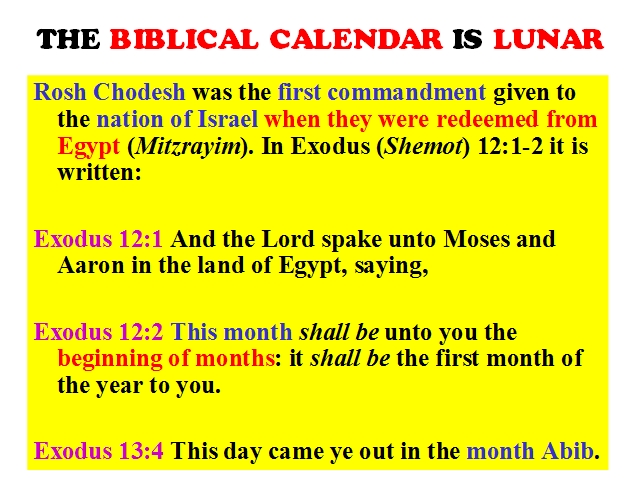 THE BIBLICAL CALENDAR IS LUNAR

Rosh Chodesh was the first commandment given to the nation of Israel when they were redeemed from Egypt (Mitzrayim). In Exodus (Shemot) 12:1-2 it is written:

Exodus 12:1 And the Lord spake unto Moses and Aaron in the land of Egypt, saying,

Exodus 12:2 This month shall be unto you the beginning of months: it shall be the first month of the year to you.

Exodus 13:4 This day came ye out in the month Abib.